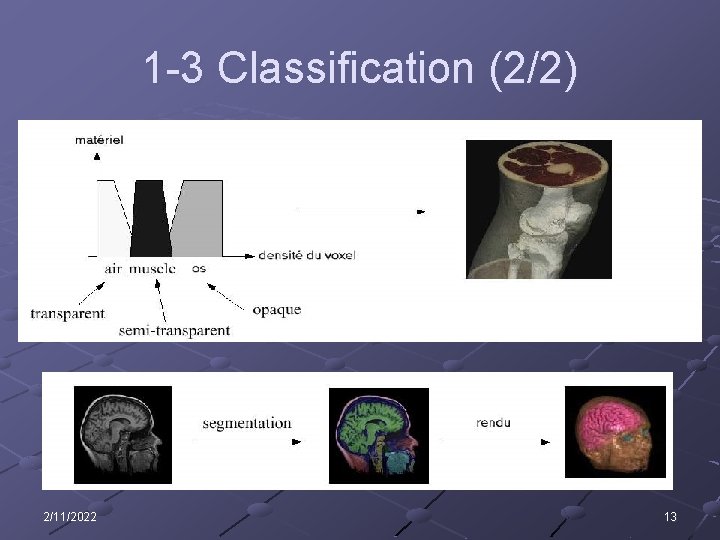 1-3 Classification (2/2)

matériel

densité du voxel

air muscle os

transparent

semi-transparent

opaque

segmentation

rendu

2/11/2022

13